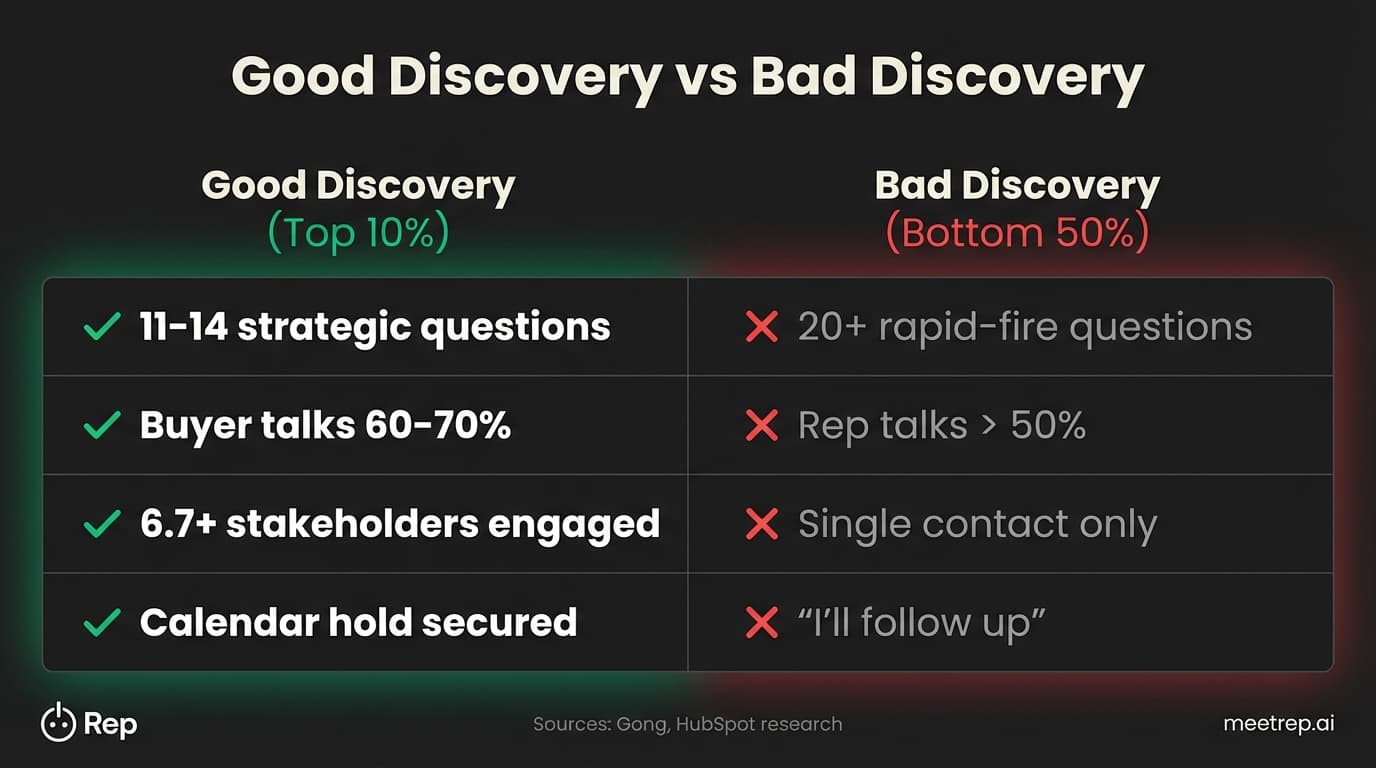 Good Discovery vs Bad Discovery

| Good Discovery (Top 10%) | Bad Discovery (Bottom 50%) |
|---|---|
| ✓ 11-14 strategic questions | ✗ 20+ rapid-fire questions |
| ✓ Buyer talks 60-70% | ✗ Rep talks > 50% |
| ✓ 6.7+ stakeholders engaged | ✗ Single contact only |
| ✓ Calendar hold secured | ✗ "I'll follow up" |

Rep

Sources: Gong, HubSpot research

meetrep.ai